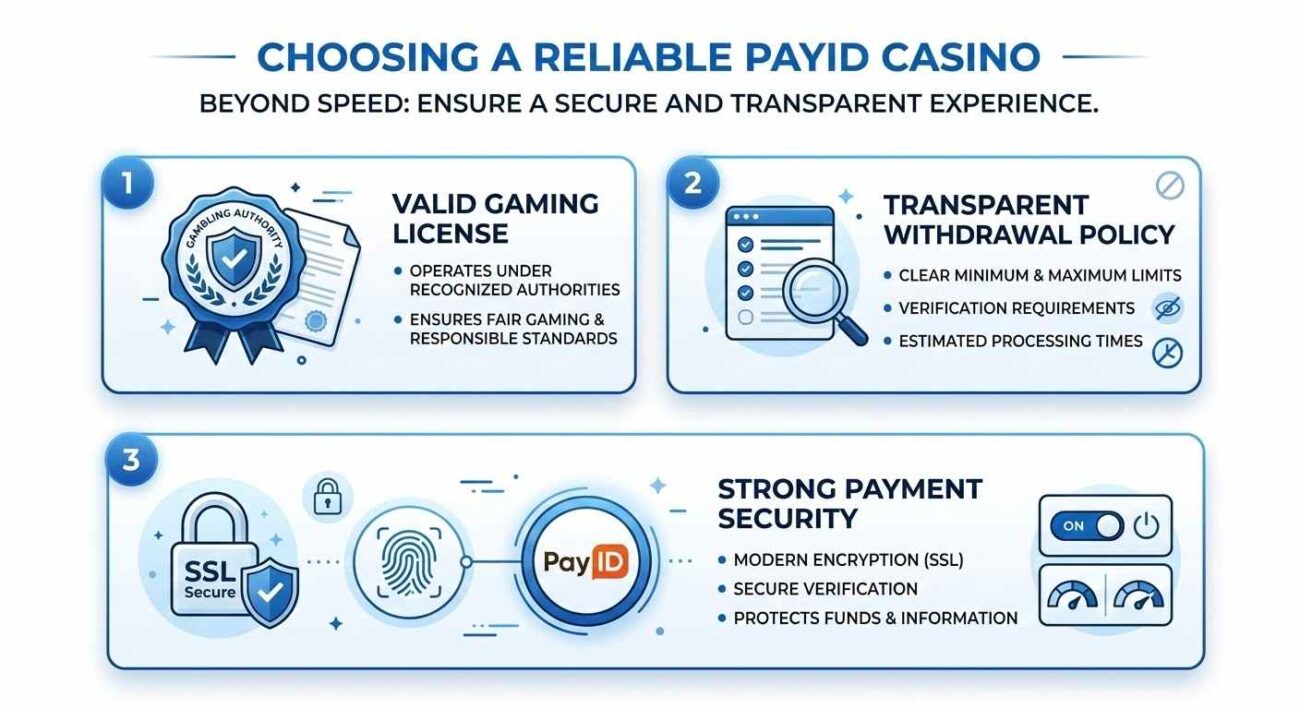 CHOOSING A RELIABLE PAYID CASINO

BEYOND SPEED: ENSURE A SECURE AND TRANSPARENT EXPERIENCE.

1

GAMBLING AUTHORITY

VALID GAMING LICENSE

• OPERATES UNDER RECOGNIZED AUTHORITIES
• ENSURES FAIR GAMING & RESPONSIBLE STANDARDS

2

TRANSPARENT WITHDRAWAL POLICY

• CLEAR MINIMUM & MAXIMUM LIMITS
• VERIFICATION REQUIREMENTS
• ESTIMATED PROCESSING TIMES

3

SSL Secure

PayID

STRONG PAYMENT SECURITY

• MODERN ENCRYPTION (SSL)
• SECURE VERIFICATION
• PROTECTS FUNDS & INFORMATION

ON